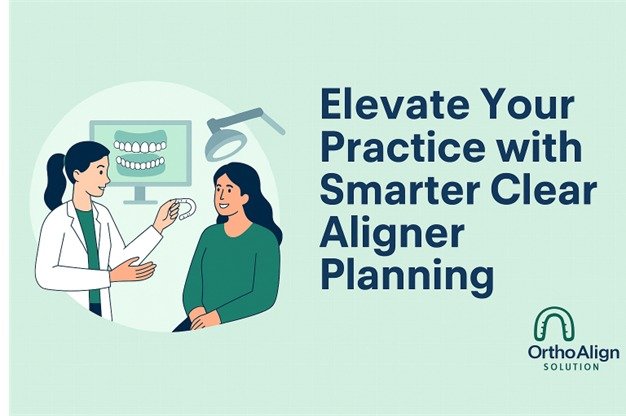 Elevate Your Practice with Smarter Clear Aligner Planning

OrthoAlign
SOLUTION